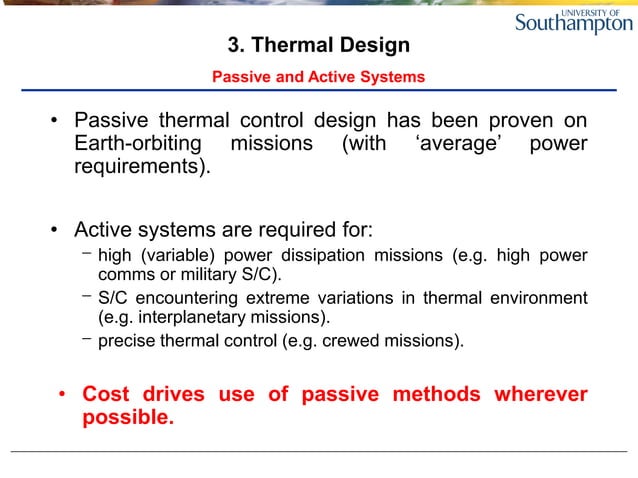 UNIVERSITY OF
Southampton

3. Thermal Design

Passive and Active Systems

• Passive thermal control design has been proven on Earth-orbiting missions (with ‘average’ power requirements).

• Active systems are required for:
– high (variable) power dissipation missions (e.g. high power comms or military S/C).
– S/C encountering extreme variations in thermal environment (e.g. interplanetary missions).
– precise thermal control (e.g. crewed missions).

• Cost drives use of passive methods wherever possible.